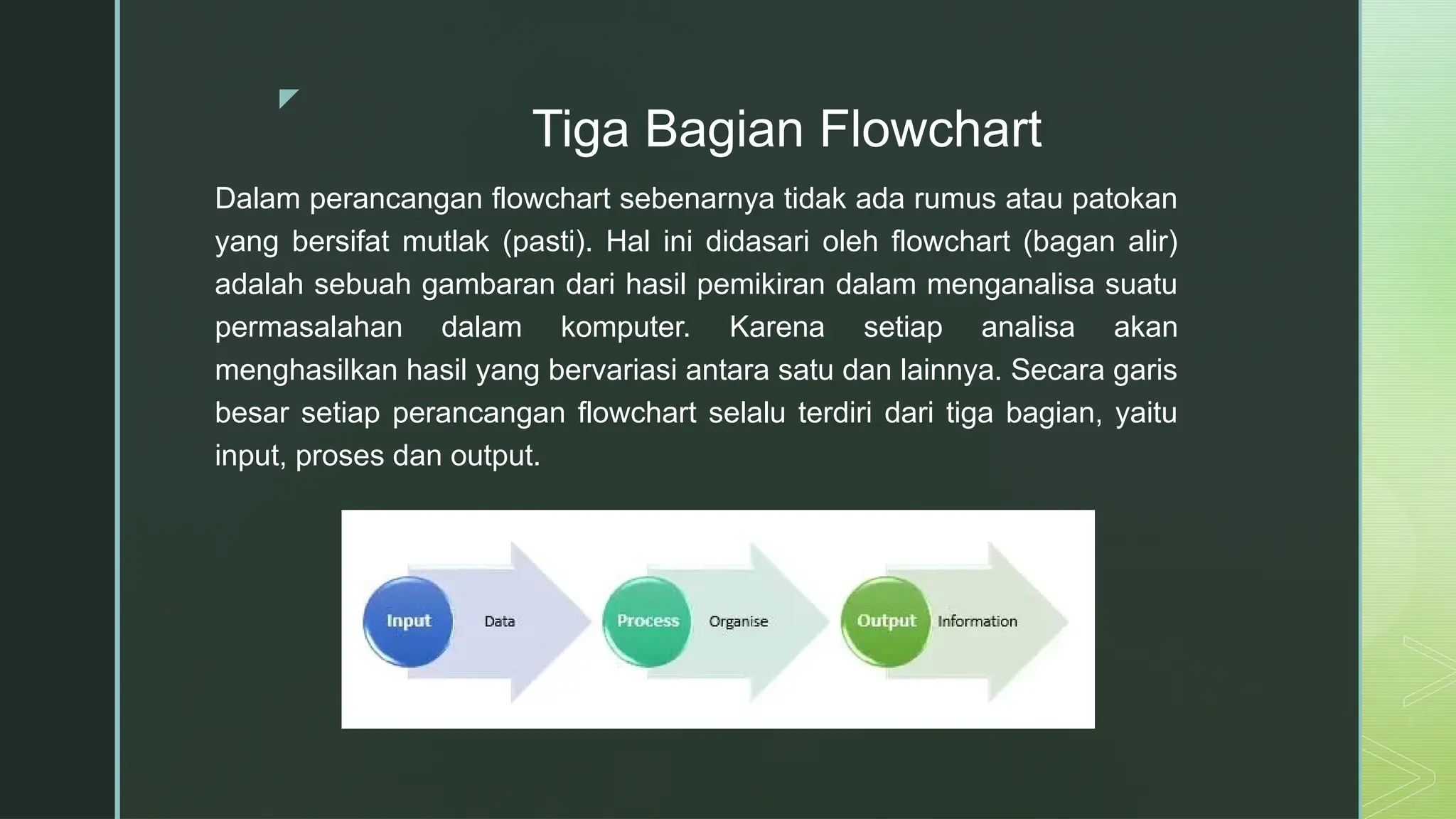 Tiga Bagian Flowchart

Dalam perancangan flowchart sebenarnya tidak ada rumus atau patokan yang bersifat mutlak (pasti). Hal ini didasari oleh flowchart (bagan alir) adalah sebuah gambaran dari hasil pemikiran dalam menganalisa suatu permasalahan dalam komputer. Karena setiap analisa akan menghasilkan hasil yang bervariasi antara satu dan lainnya. Secara garis besar setiap perancangan flowchart selalu terdiri dari tiga bagian, yaitu input, proses dan output.

Input Data Process Organise Output Information